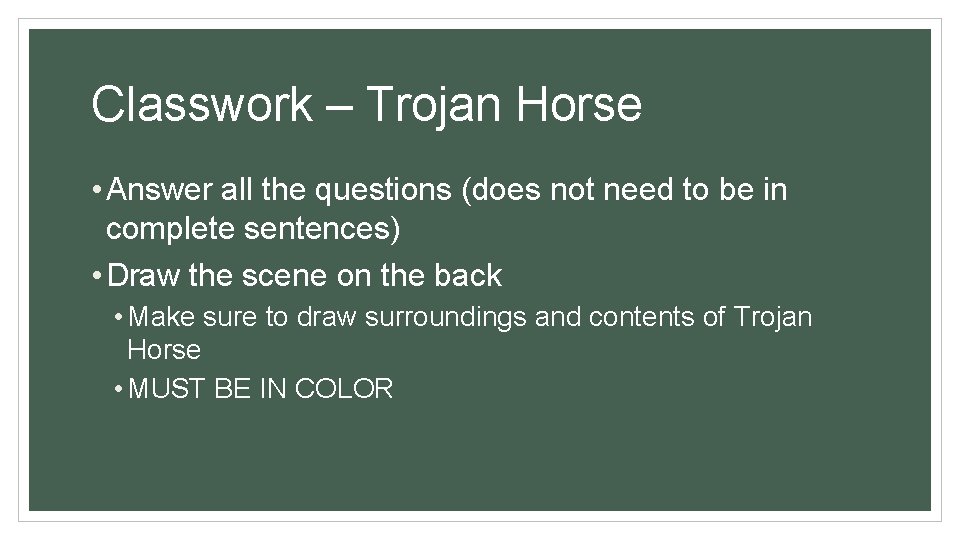 Classwork – Trojan Horse

• Answer all the questions (does not need to be in complete sentences)

• Draw the scene on the back

• Make sure to draw surroundings and contents of Trojan Horse

• MUST BE IN COLOR